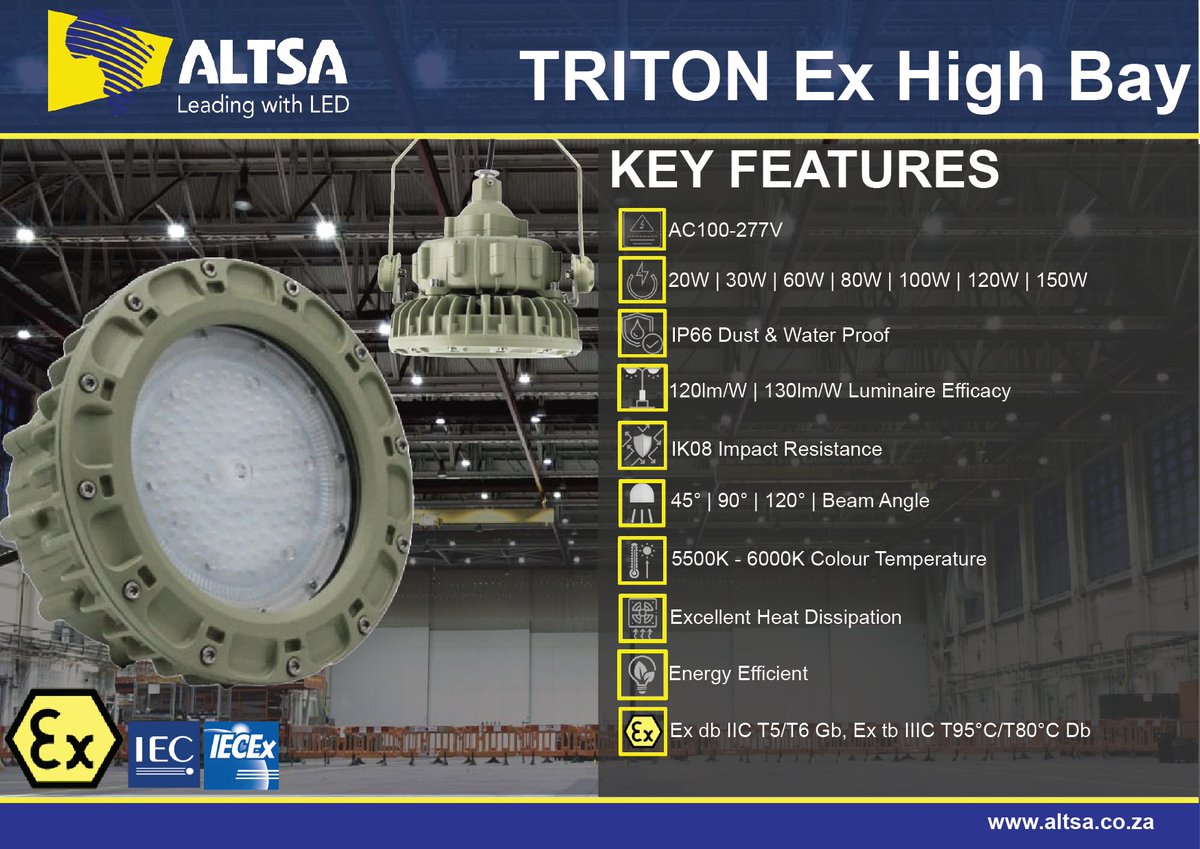 ALTSA
Leading with LED

TRITON Ex High Bay

KEY FEATURES

AC100-277V

20W | 30W | 60W | 80W | 100W | 120W | 150W

IP66 Dust & Water Proof

120lm/W | 130lm/W Luminaire Efficacy

IK08 Impact Resistance

45° | 90° | 120° | Beam Angle

5500K - 6000K Colour Temperature

Excellent Heat Dissipation

Energy Efficient

Ex db IIC T5/T6 Gb, Ex tb IIIC T95°C/T80°C Db

Ex

IEC

IECEx

www.altsa.co.za